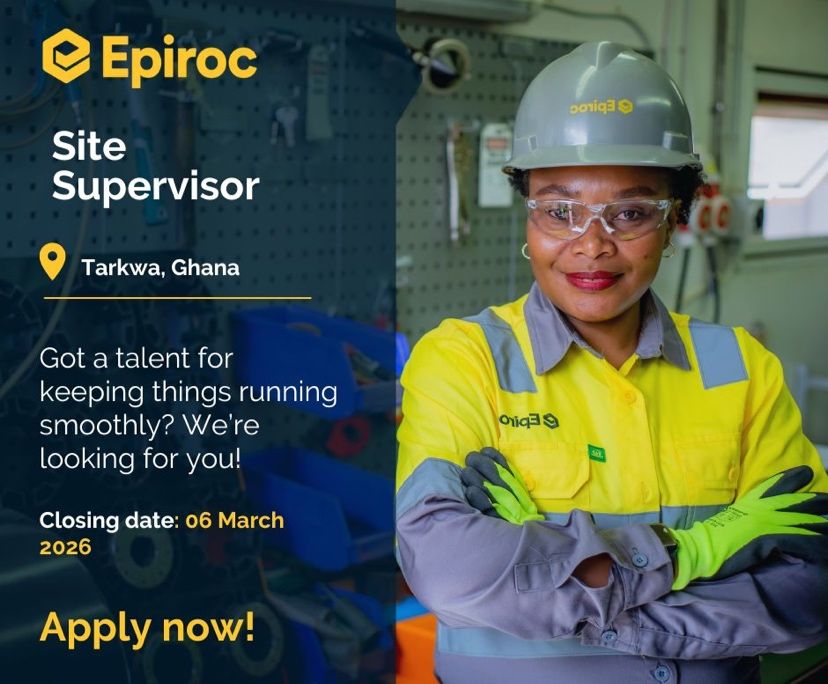 Epiroc

Site Supervisor

Tarkwa, Ghana

Got a talent for keeping things running smoothly? We're looking for you!

Closing date: 06 March 2026

Apply now!

Epiroc

Epiroc